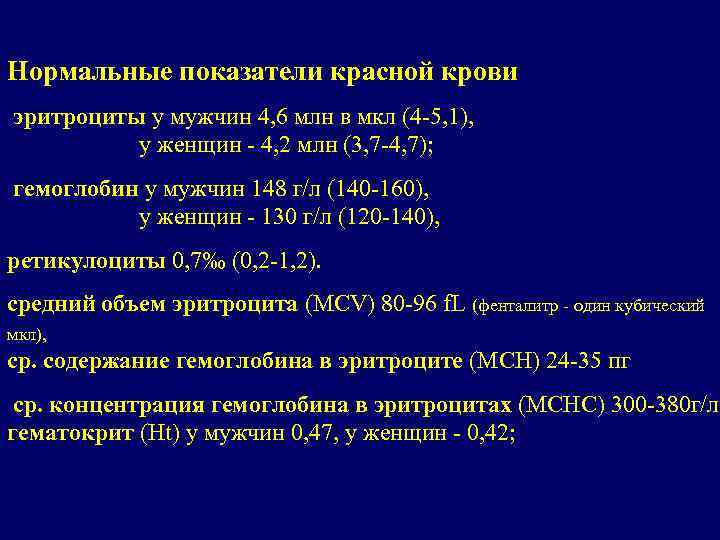 Нормальные показатели красной крови

эритроциты у мужчин 4,6 млн в мкл (4-5,1),
у женщин - 4,2 млн (3,7-4,7);

гемоглобин у мужчин 148 г/л (140-160),
у женщин - 130 г/л (120-140),

ретикулоциты 0,7‰ (0,2-1,2).

средний объем эритроцита (MCV) 80-96 fL (фенталитр - один кубический мкл),
ср. содержание гемоглобина в эритроците (MCH) 24-35 пг

ср. концентрация гемоглобина в эритроцитах (MCHC) 300-380г/л
гематокрит (Ht) у мужчин 0,47, у женщин - 0,42;